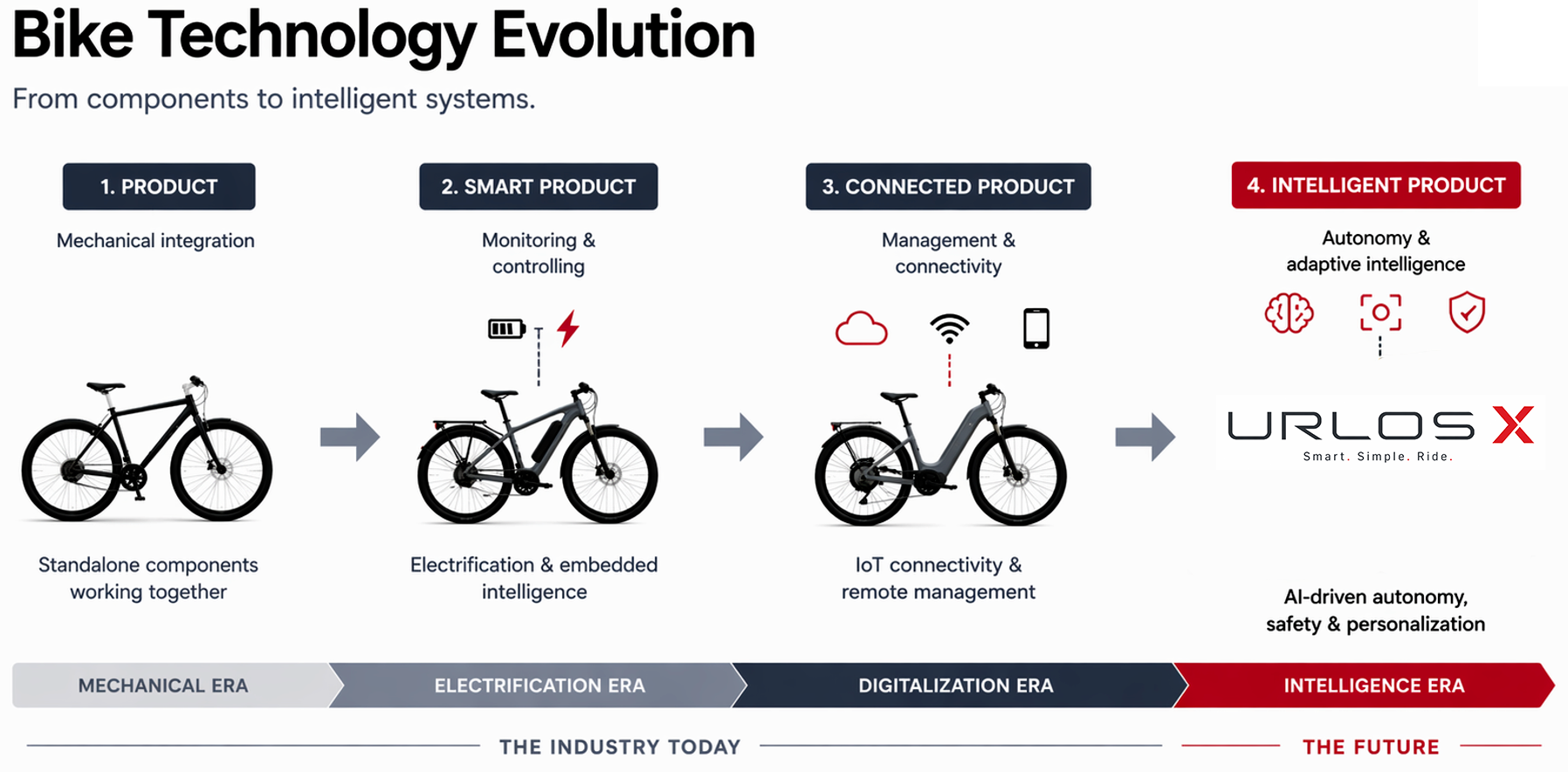 Bike Technology Evolution

From components to intelligent systems.

1. PRODUCT

Mechanical integration

Standalone components working together

2. SMART PRODUCT

Monitoring & controlling

Electrification & embedded intelligence

3. CONNECTED PRODUCT

Management & connectivity

IoT connectivity & remote management

4. INTELLIGENT PRODUCT

Autonomy & adaptive intelligence

URLOS X

Smart. Simple. Ride.

AI-driven autonomy, safety & personalization

MECHANICAL ERA

ELECTRIFICATION ERA

DIGITALIZATION ERA

INTELLIGENCE ERA

THE INDUSTRY TODAY

THE FUTURE